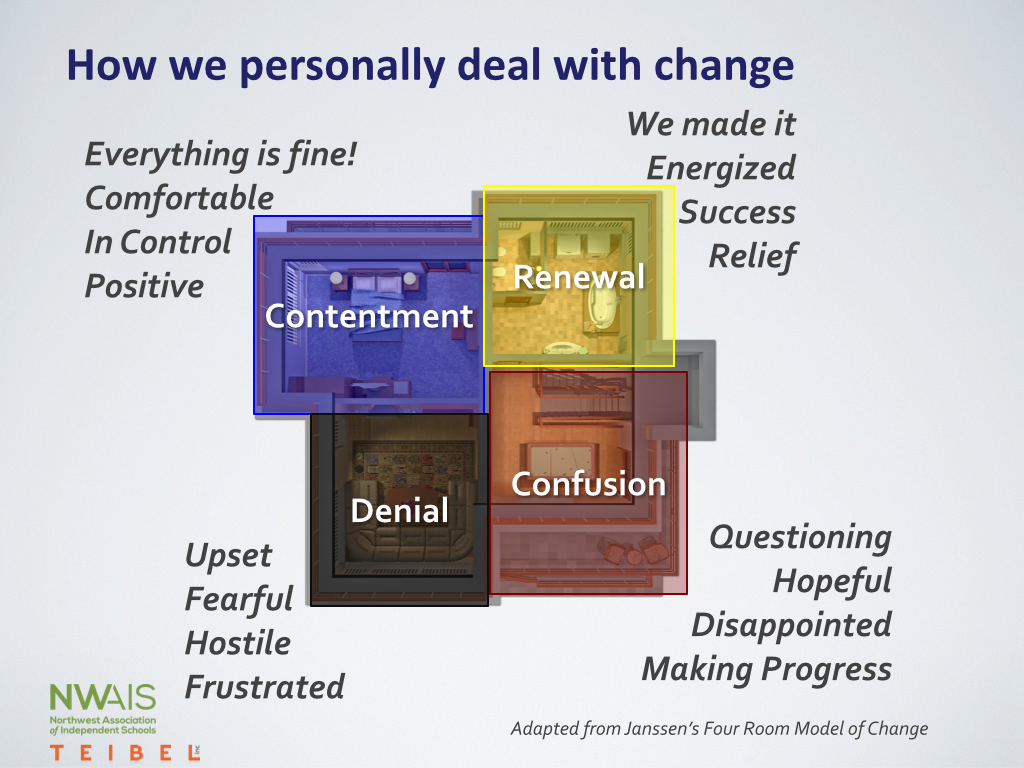 How we personally deal with change

Everything is fine!
Comfortable
In Control
Positive

We made it
Energized
Success
Relief

Contentment

Renewal

Denial

Confusion

Upset
Fearful
Hostile
Frustrated

Questioning
Hopeful
Disappointed
Making Progress

NWAIS
Northwest Association of Independent Schools

TEIBEL Inc

Adapted from Janssen's Four Room Model of Change